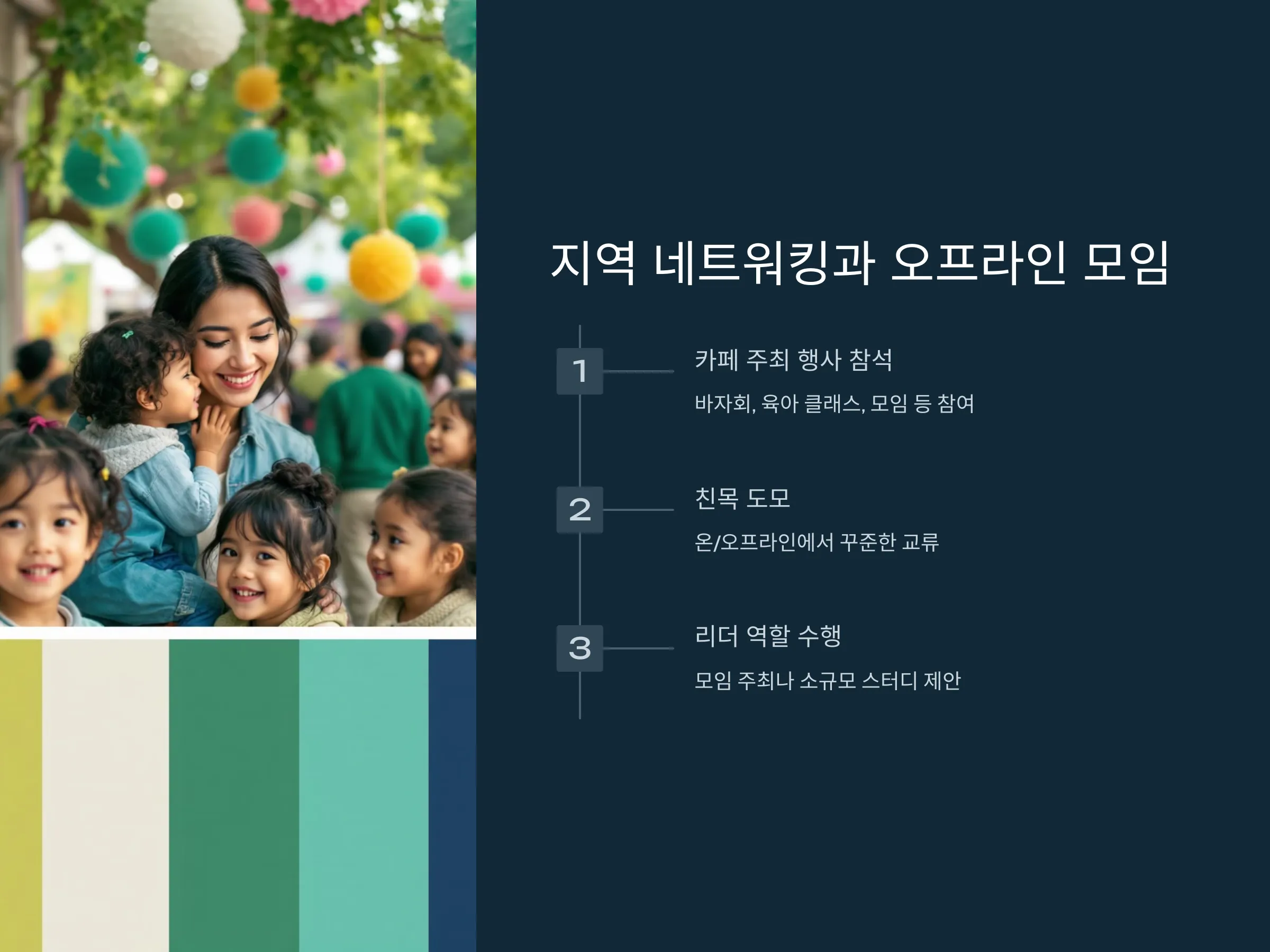 지역 네트워킹과 오프라인 모임

1

카페 주최 행사 참석

바자회, 육아 클래스, 모임 등 참여

2

친목 도모

온/오프라인에서 꾸준한 교류

3

리더 역할 수행

모임 주최나 소규모 스터디 제안